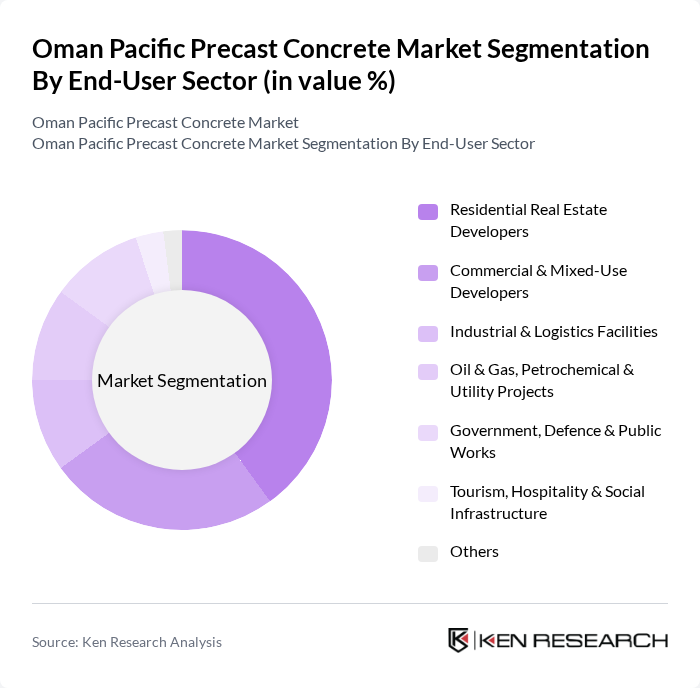 Oman Pacific Precast Concrete Market Segmentation By End-User Sector (in value %)

Oman Pacific Precast Concrete Market
Oman Pacific Precast Concrete Market Segmentation By End-User Sector

Market Segmentation

Residential Real Estate Developers

Commercial & Mixed-Use Developers

Industrial & Logistics Facilities

Oil & Gas, Petrochemical & Utility Projects

Government, Defence & Public Works

Tourism, Hospitality & Social Infrastructure

Others

Source: Ken Research Analysis

KEN RESEARCH